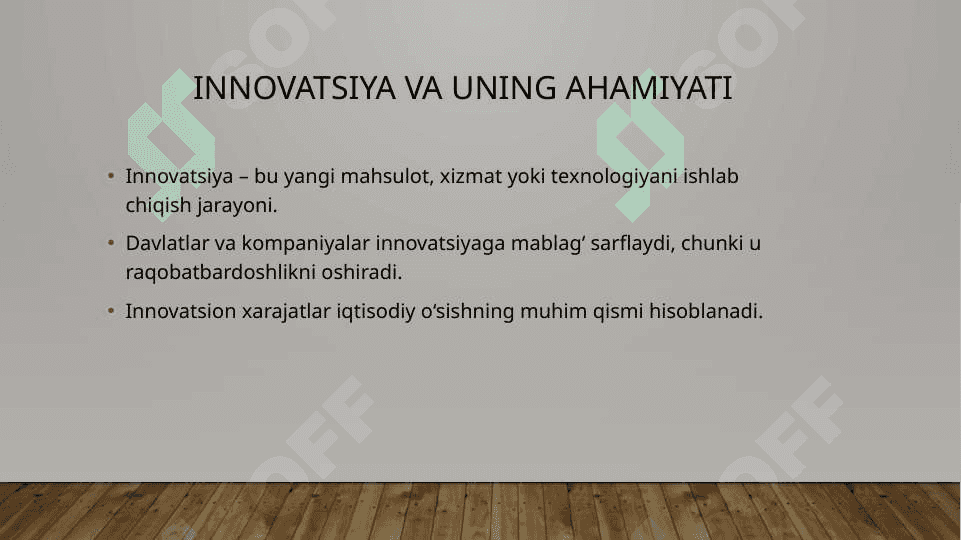 INNOVATSIYA VA UNING AHAMIYATI

• Innovatsiya – bu yangi mahsulot, xizmat yoki texnologiyani ishlab chiqish jarayoni.

• Davlatlar va kompaniyalar innovatsiyaga mablag‘ sarflaydi, chunki u raqobatbardoshlikni oshiradi.

• Innovatsion xarajatlar iqtisodiy o‘sishning muhim qismi hisoblanadi.